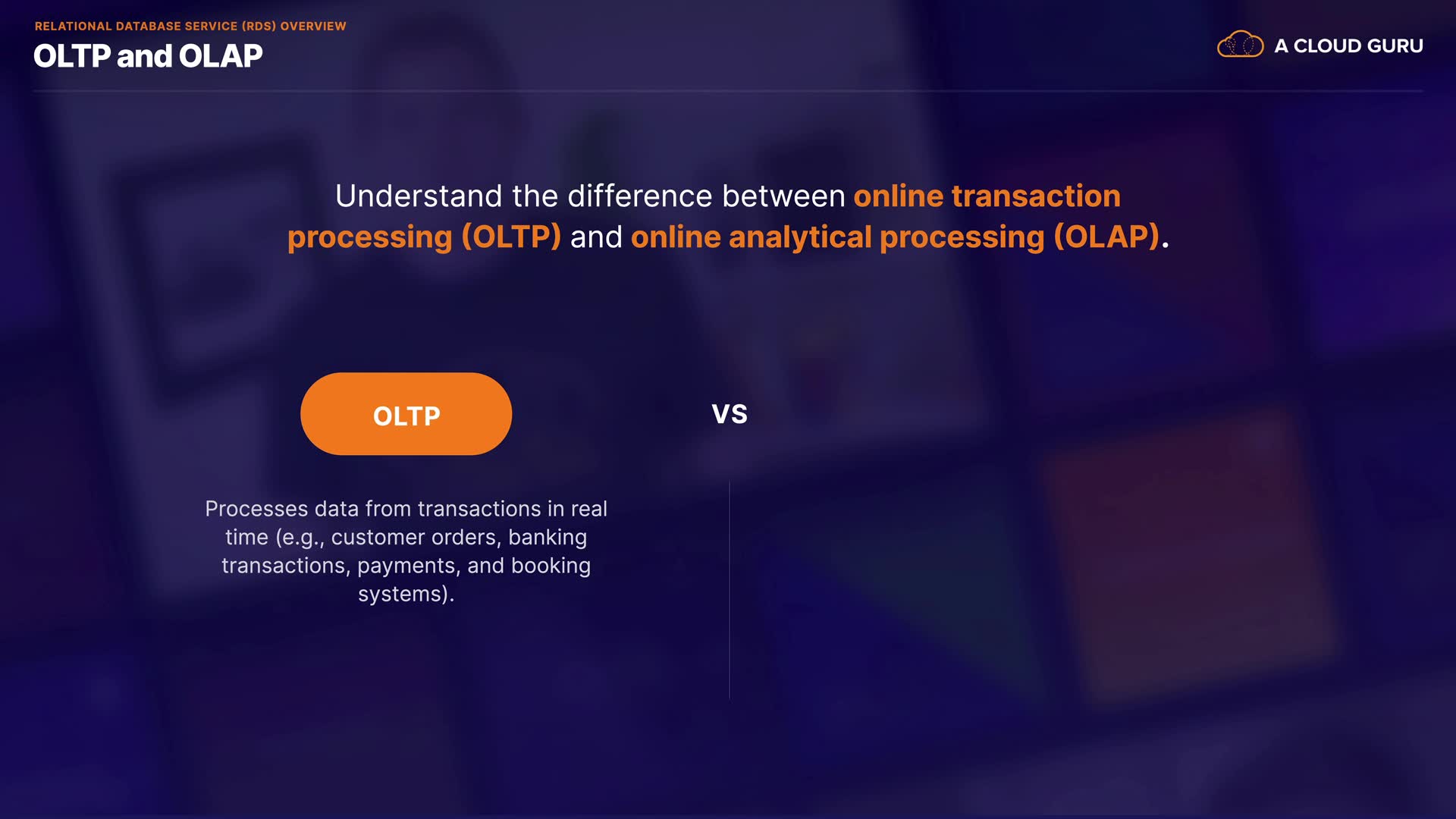 RELATIONAL DATABASE SERVICE (RDS) OVERVIEW
OLTP and OLAP

A CLOUD GURU

Understand the difference between online transaction processing (OLTP) and online analytical processing (OLAP).

OLTP

VS

Processes data from transactions in real time (e.g., customer orders, banking transactions, payments, and booking systems).